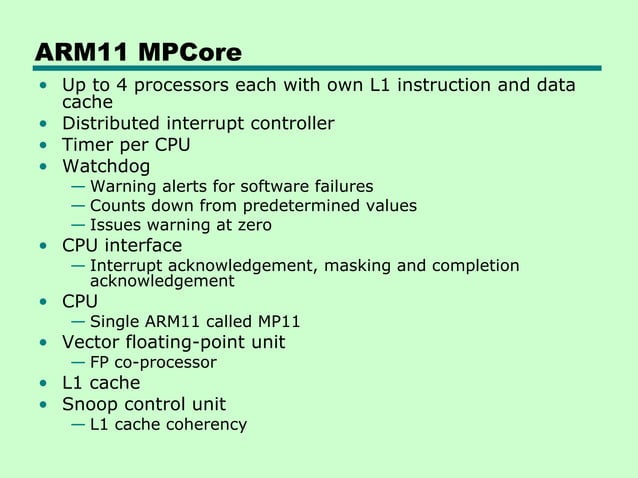 ARM11 MPCore

• Up to 4 processors each with own L1 instruction and data cache
• Distributed interrupt controller
• Timer per CPU
• Watchdog
— Warning alerts for software failures
— Counts down from predetermined values
— Issues warning at zero
• CPU interface
— Interrupt acknowledgement, masking and completion acknowledgement
• CPU
— Single ARM11 called MP11
• Vector floating-point unit
— FP co-processor
• L1 cache
• Snoop control unit
— L1 cache coherency